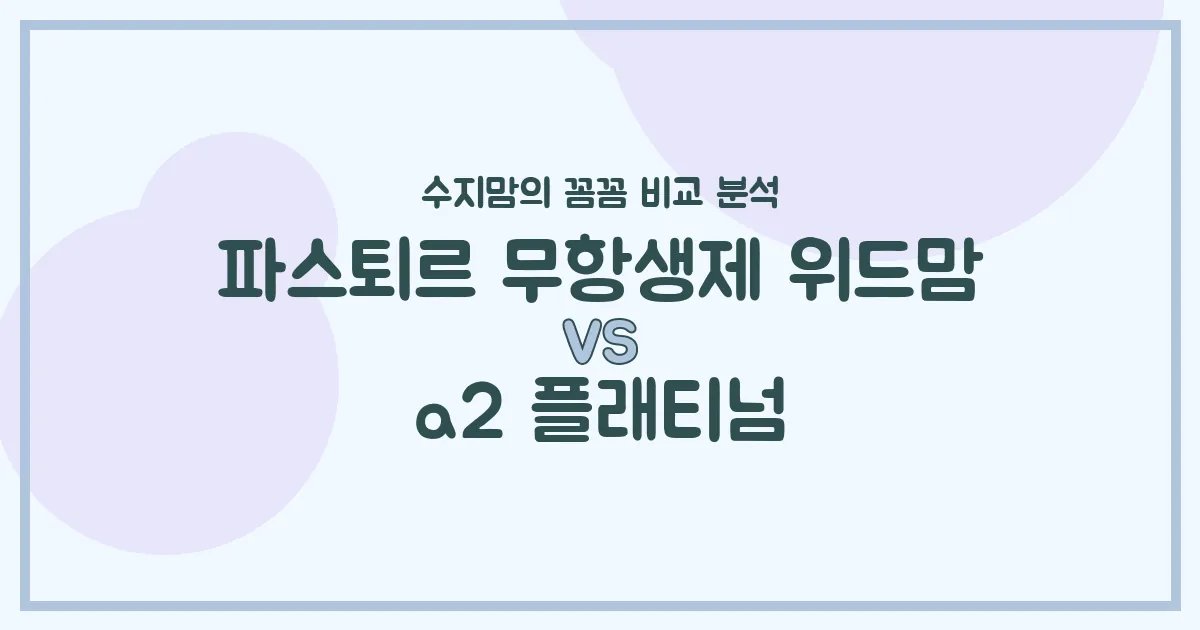 수지맘의 꼼꼼 비교 분석

파스퇴르 무항생제 위드맘

VS

a2 플래티넘